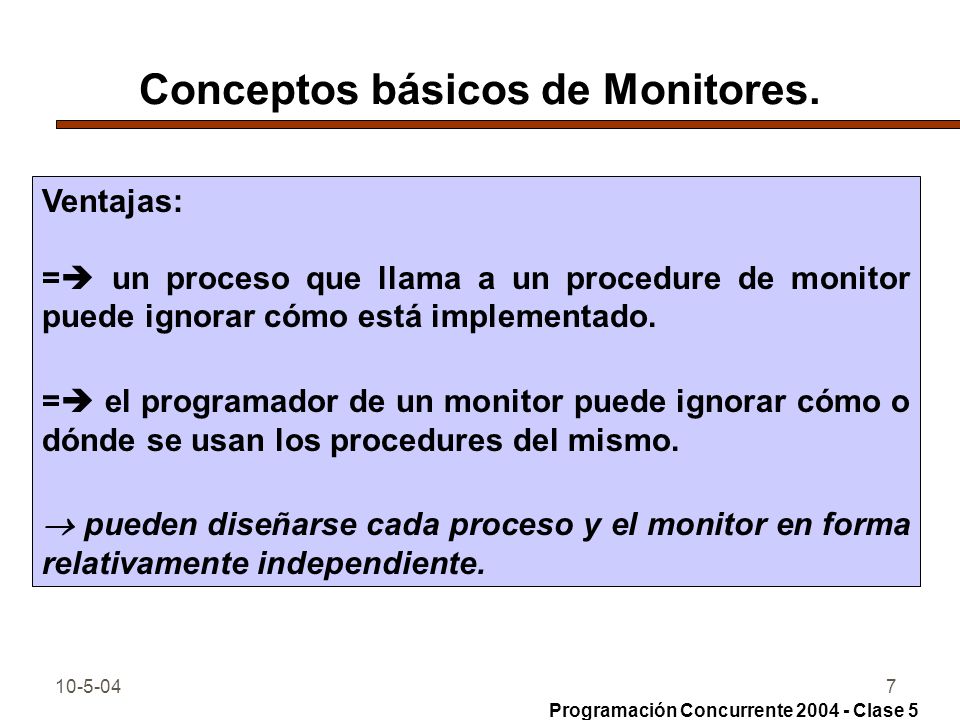 Conceptos básicos de Monitores.

Ventajas:

=➔ un proceso que llama a un procedure de monitor puede ignorar cómo está implementado.

=➔ el programador de un monitor puede ignorar cómo o dónde se usan los procedures del mismo.

→ pueden diseñarse cada proceso y el monitor en forma relativamente independiente.

10-5-04

7

Programación Concurrente 2004 - Clase 5